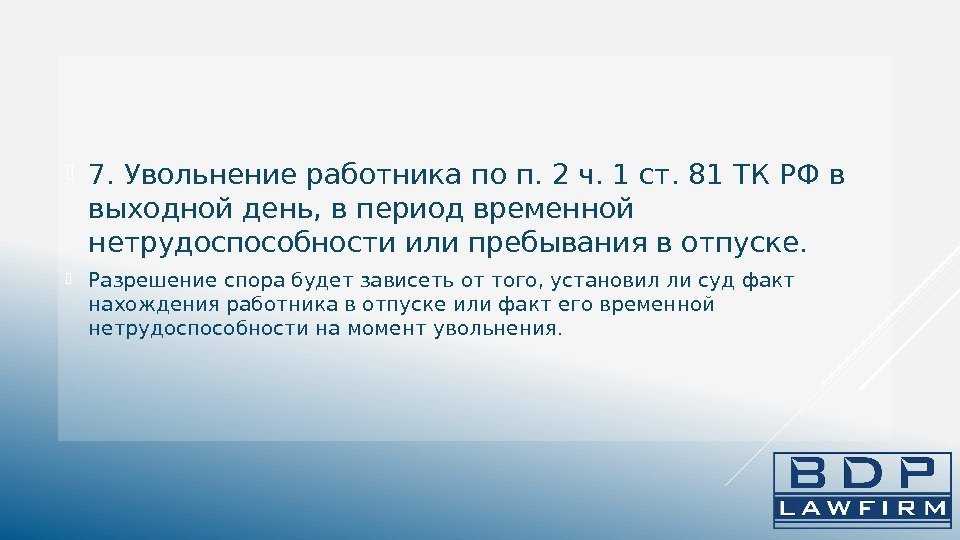 7. Увольнение работника по п. 2 ч. 1 ст. 81 ТК РФ в выходной день, в период временной нетрудоспособности или пребывания в отпуске.

Разрешение спора будет зависеть от того, установил ли суд факт нахождения работника в отпуске или факт его временной нетрудоспособности на момент увольнения.

BDP
LAWFIRM